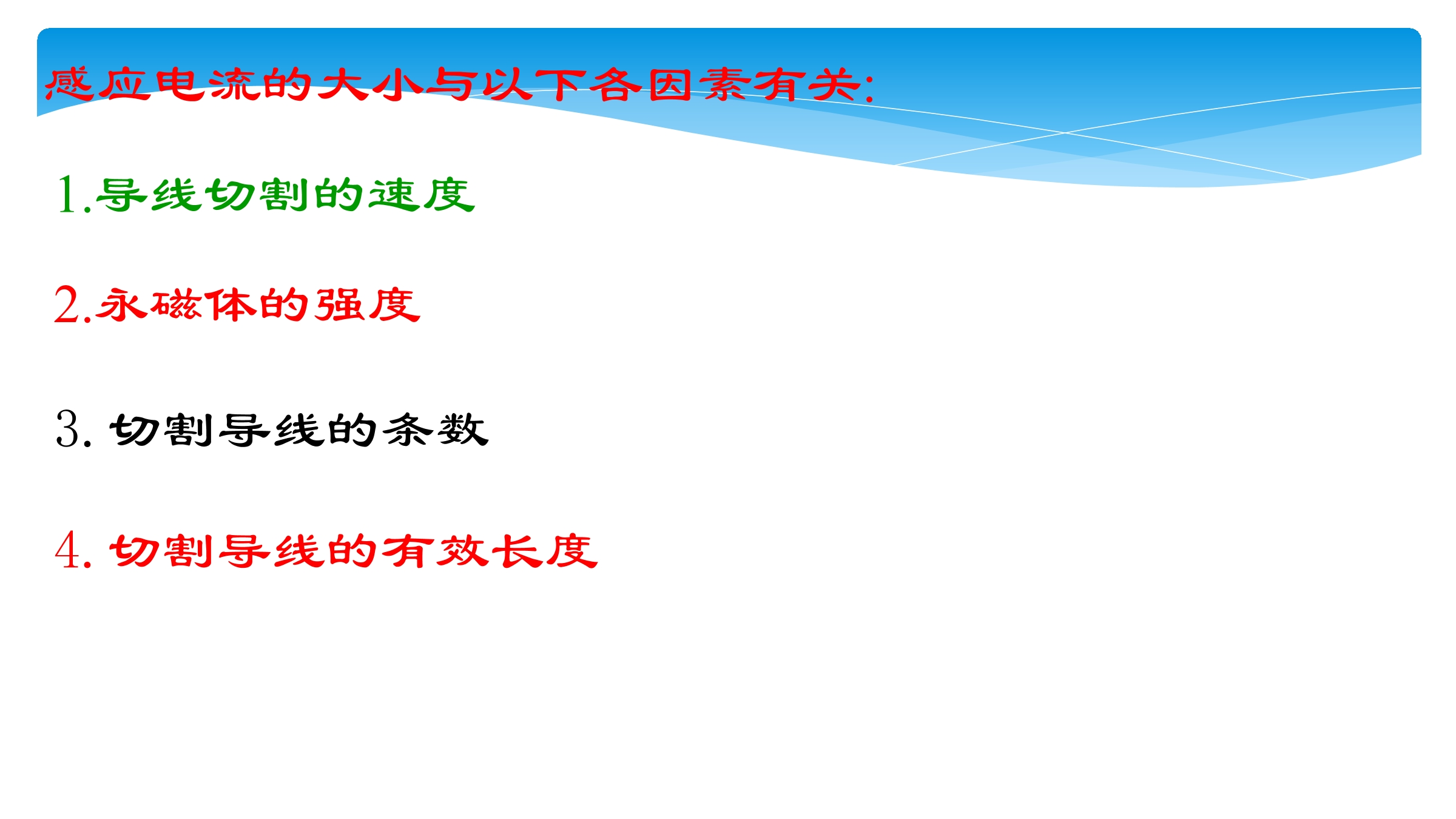 感应电流的大小与以下各因素有关:

1.导线切割的速度

2.永磁体的强度

3. 切割导线的条数

4. 切割导线的有效长度